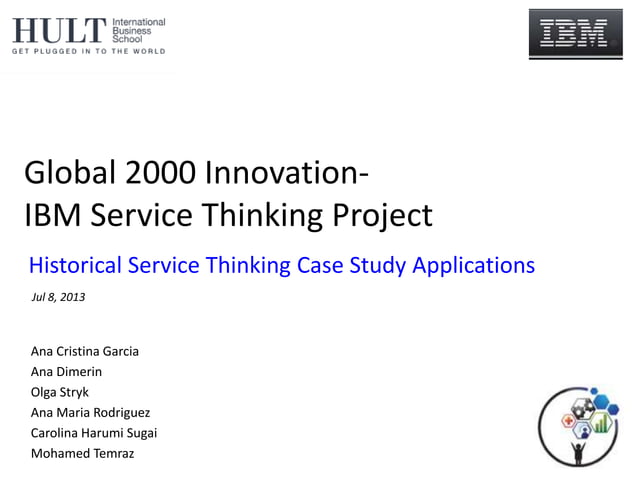 HULT International Business School
GET PLUGGED IN TO THE WORLD

IBM

Global 2000 Innovation-
IBM Service Thinking Project

Historical Service Thinking Case Study Applications

Jul 8, 2013

Ana Cristina Garcia
Ana Dimerin
Olga Stryk
Ana Maria Rodriguez
Carolina Harumi Sugai
Mohamed Temraz